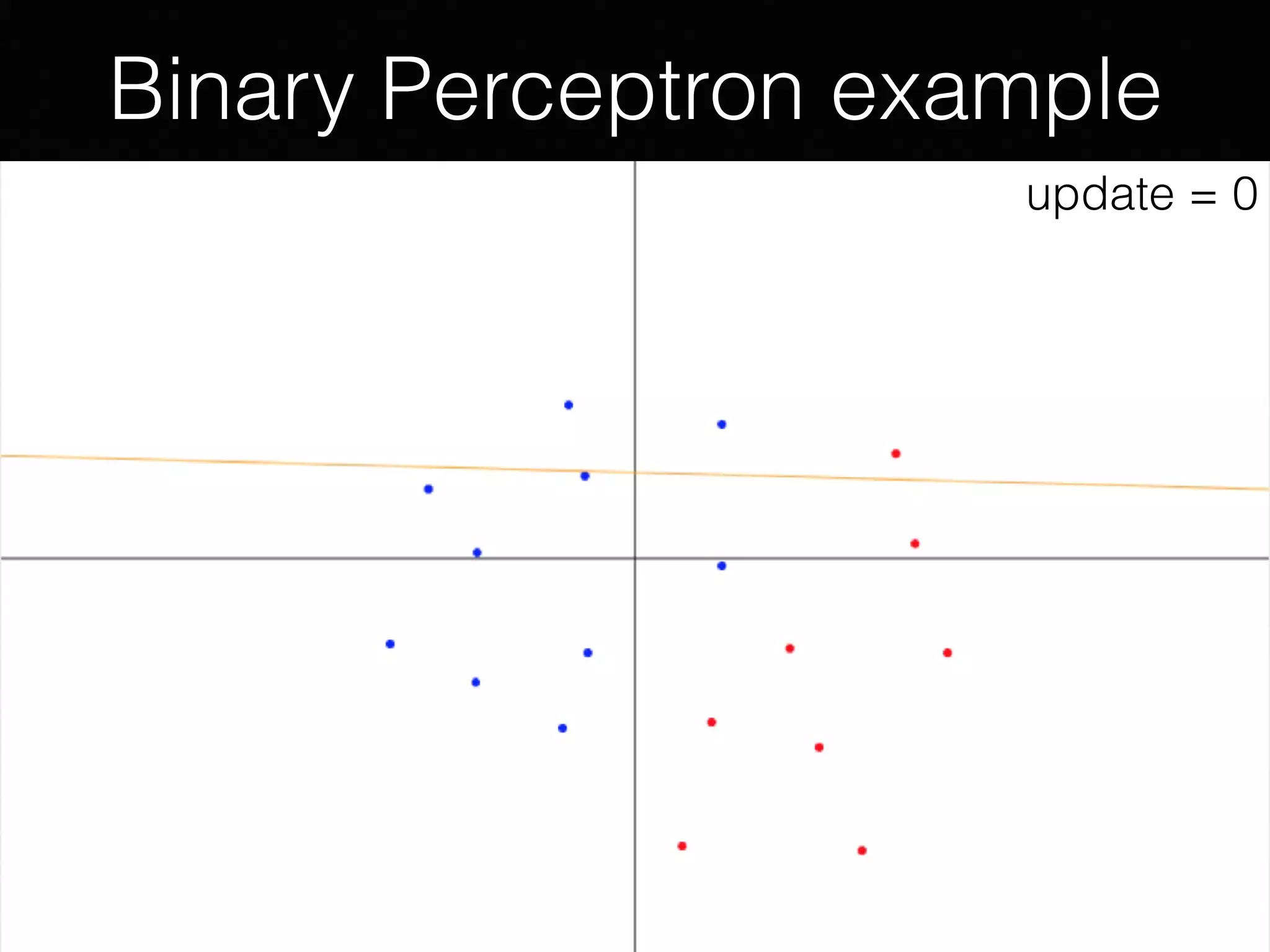 Binary Perceptron example

update = 0